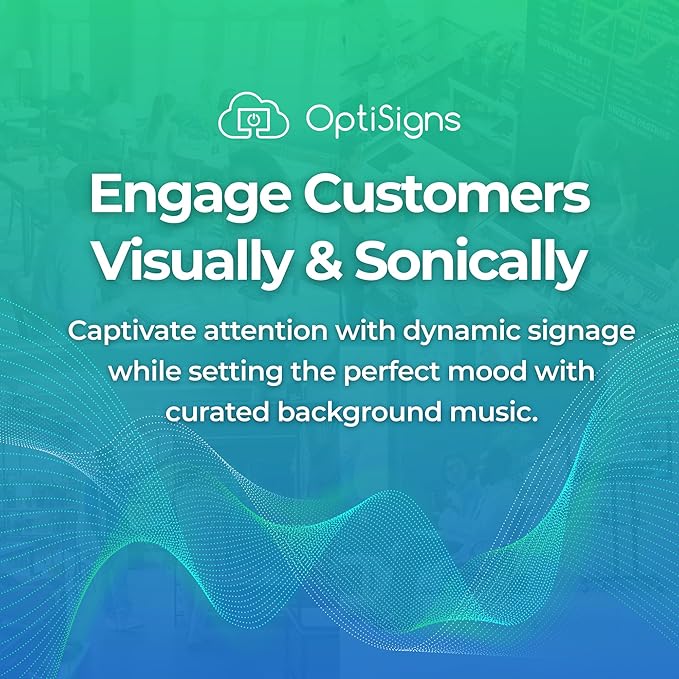 OptiSigns

Engage Customers Visually & Sonically

Captivate attention with dynamic signage while setting the perfect mood with curated background music.